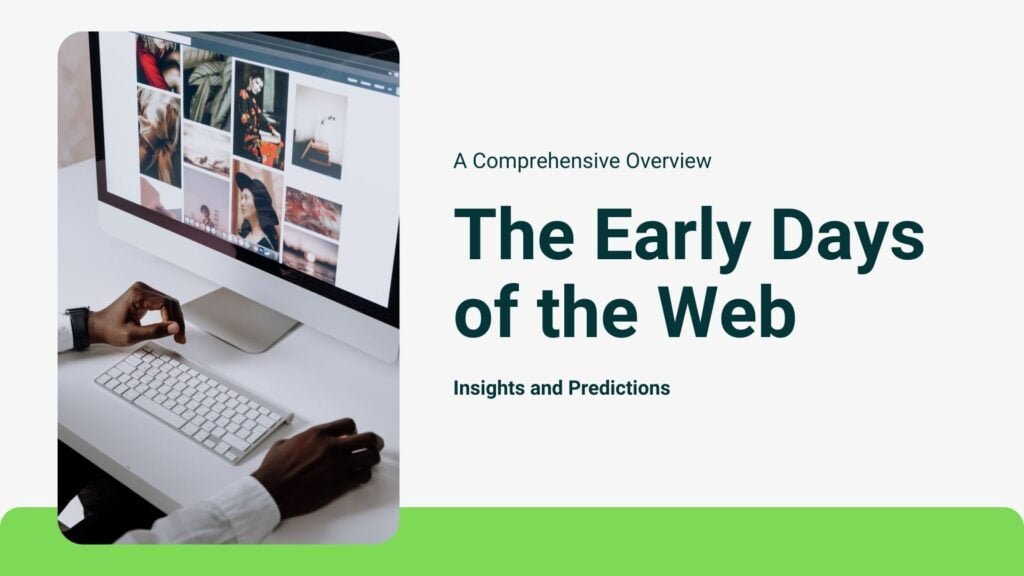 A Comprehensive Overview

The Early Days of the Web

Insights and Predictions